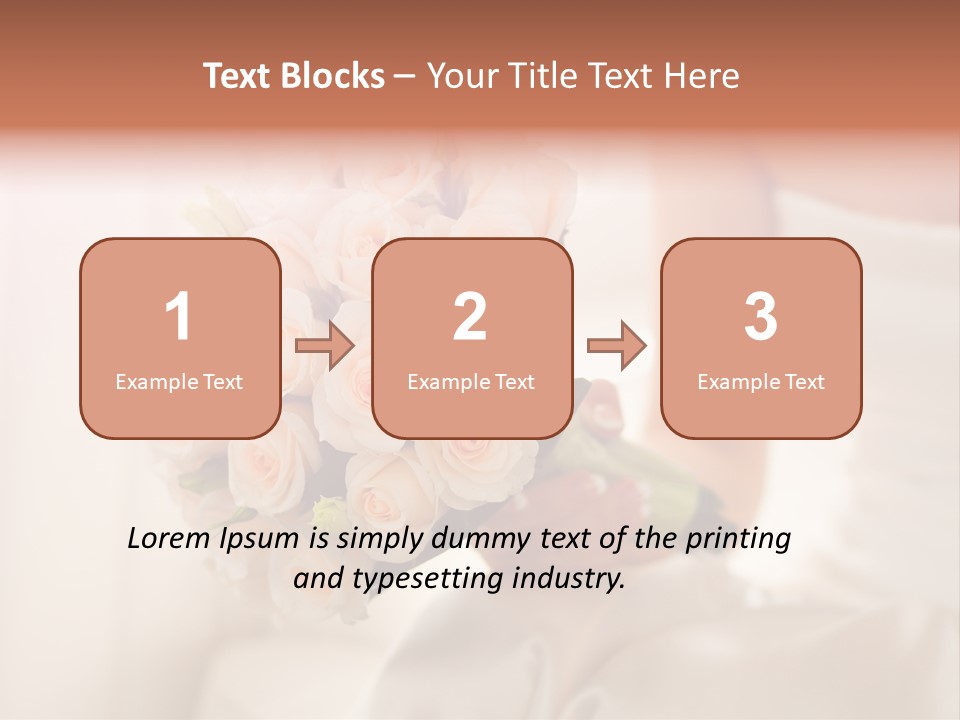 Text Blocks – Your Title Text Here

1
Example Text

2
Example Text

3
Example Text

Lorem Ipsum is simply dummy text of the printing and typesetting industry.